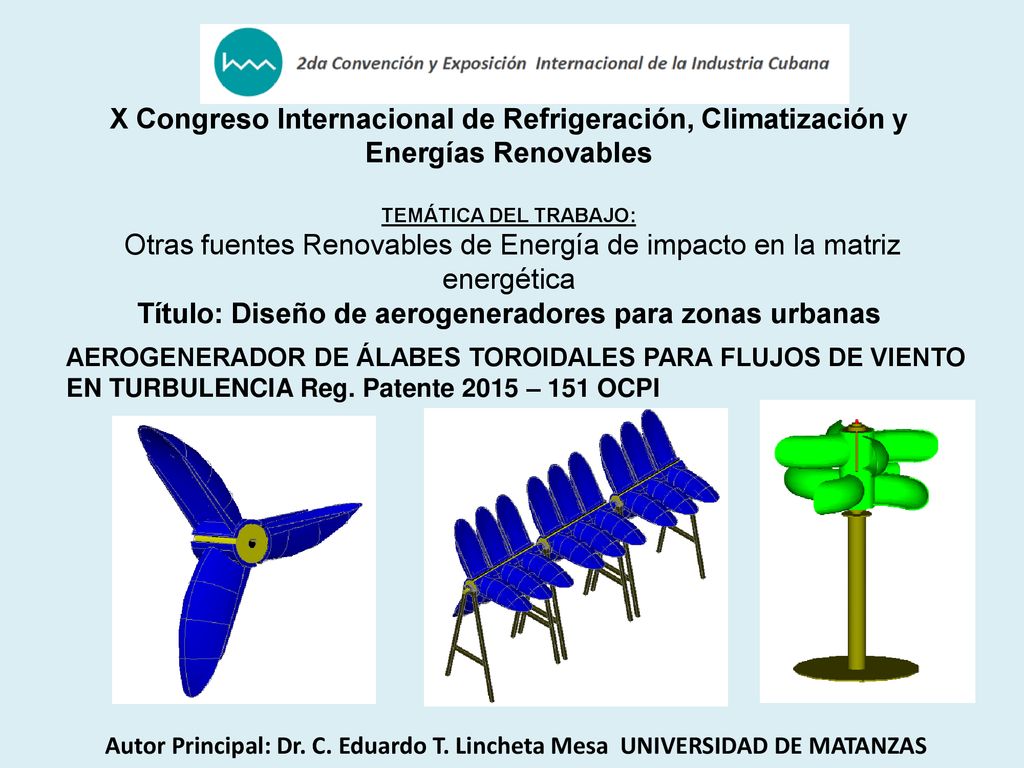 2da Convención y Exposición Internacional de la Industria Cubana

X Congreso Internacional de Refrigeración, Climatización y Energías Renovables

TEMÁTICA DEL TRABAJO:

Otras fuentes Renovables de Energía de impacto en la matriz energética

Título: Diseño de aerogeneradores para zonas urbanas

AEROGENERADOR DE ÁLABES TOROIDALES PARA FLUJOS DE VIENTO EN TURBULENCIA Reg. Patente 2015 – 151 OCPI

Autor Principal: Dr. C. Eduardo T. Lincheta Mesa UNIVERSIDAD DE MATANZAS